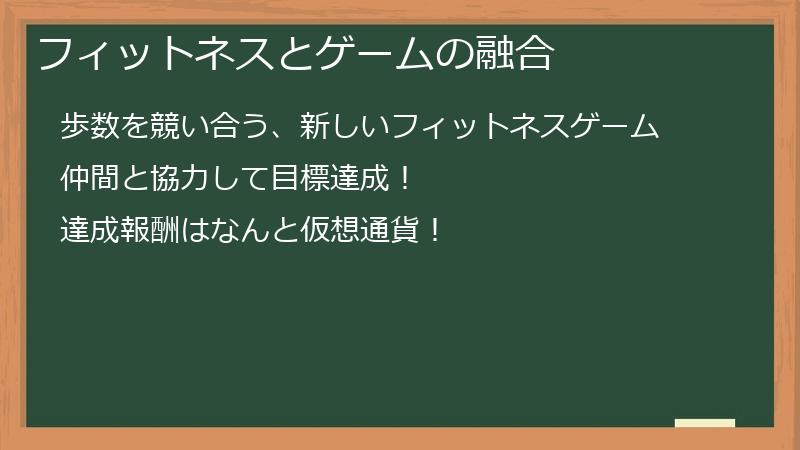 フィットネスとゲームの融合

歩数を競い合う、新しいフィットネスゲーム

仲間と協力して目標達成！

達成報酬はなんと仮想通貨！